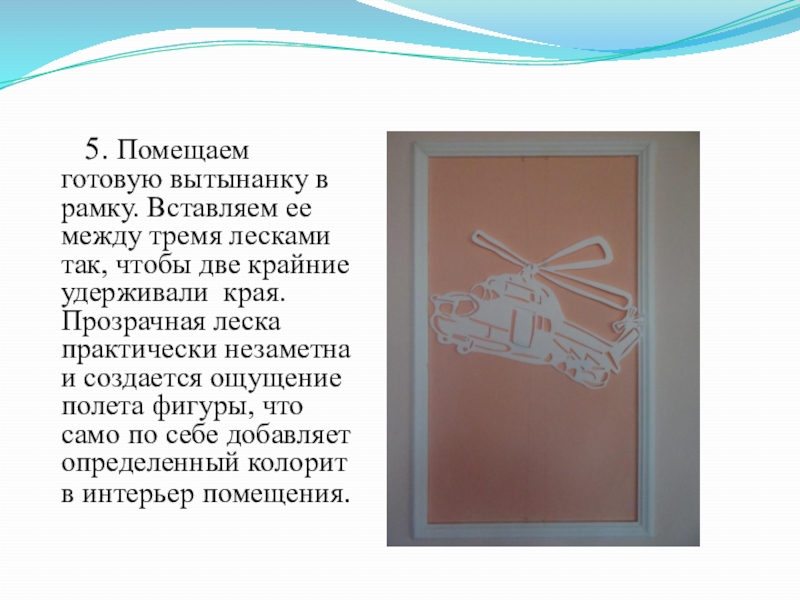 5. Помещаем готовую вытынанку в рамку. Вставляем ее между тремя лесками так, чтобы две крайние удерживали края. Прозрачная леска практически незаметна и создается ощущение полета фигуры, что само по себе добавляет определенный колорит в интерьер помещения.